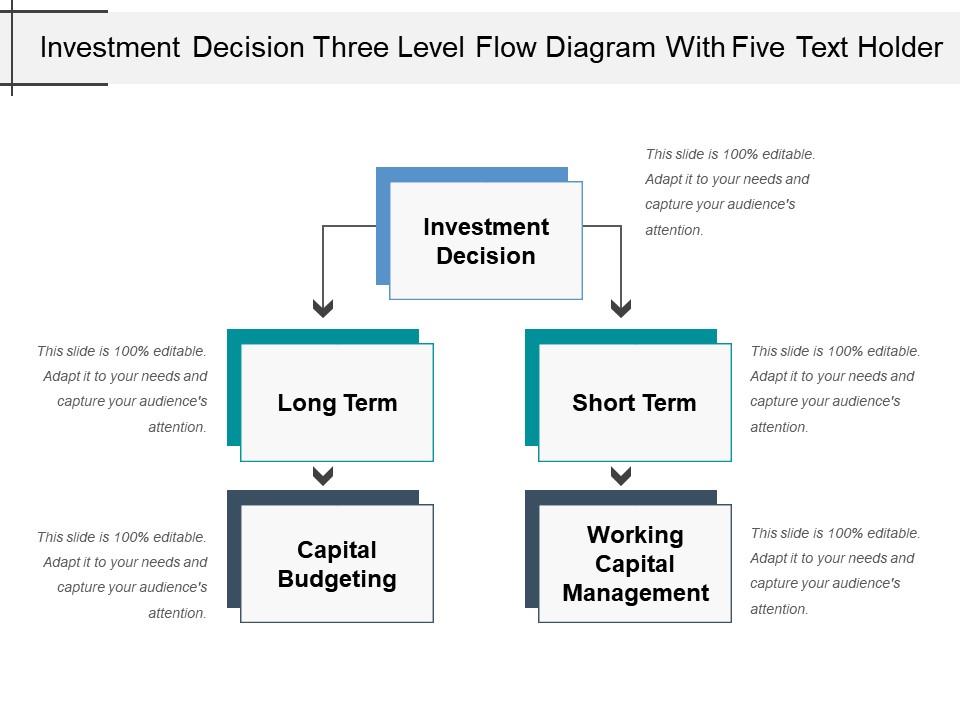 Investment Decision Three Level Flow Diagram With Five Text Holder

Investment Decision

This slide is 100% editable. Adapt it to your needs and capture your audience's attention.

This slide is 100% editable. Adapt it to your needs and capture your audience's attention.

Long Term

Short Term

This slide is 100% editable. Adapt it to your needs and capture your audience's attention.

This slide is 100% editable. Adapt it to your needs and capture your audience's attention.

Capital Budgeting

Working Capital Management

This slide is 100% editable. Adapt it to your needs and capture your audience's attention.